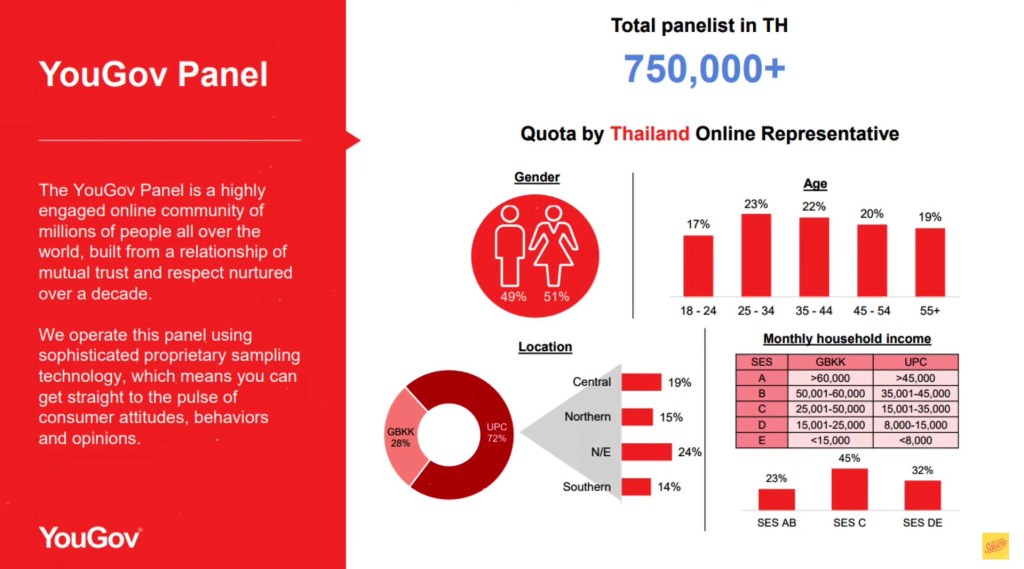 YouGov Panel

The YouGov Panel is a highly engaged online community of millions of people all over the world, built from a relationship of mutual trust and respect nurtured over a decade.

We operate this panel using sophisticated proprietary sampling technology, which means you can get straight to the pulse of consumer attitudes, behaviors and opinions.

YouGov

Total panelist in TH

750,000+

Quota by Thailand Online Representative

Gender

49% 51%

Age

17% 23% 22% 20% 19%

18 - 24 25 - 34 35 - 44 45 - 54 55+

Location

GBKK 28%

UPC 72%

Central 19%

Northern 15%

N/E 24%

Southern 14%

Monthly household income

| SES | GBKK | UPC |
|---|---|---|
| A | >60,000 | >45,000 |
| B | 50,001-60,000 | 35,001-45,000 |
| C | 25,001-50,000 | 15,001-35,000 |
| D | 15,001-25,000 | 8,000-15,000 |
| E | <15,000 | <8,000 |

23% 45% 32%

SES AB SES C SES DE